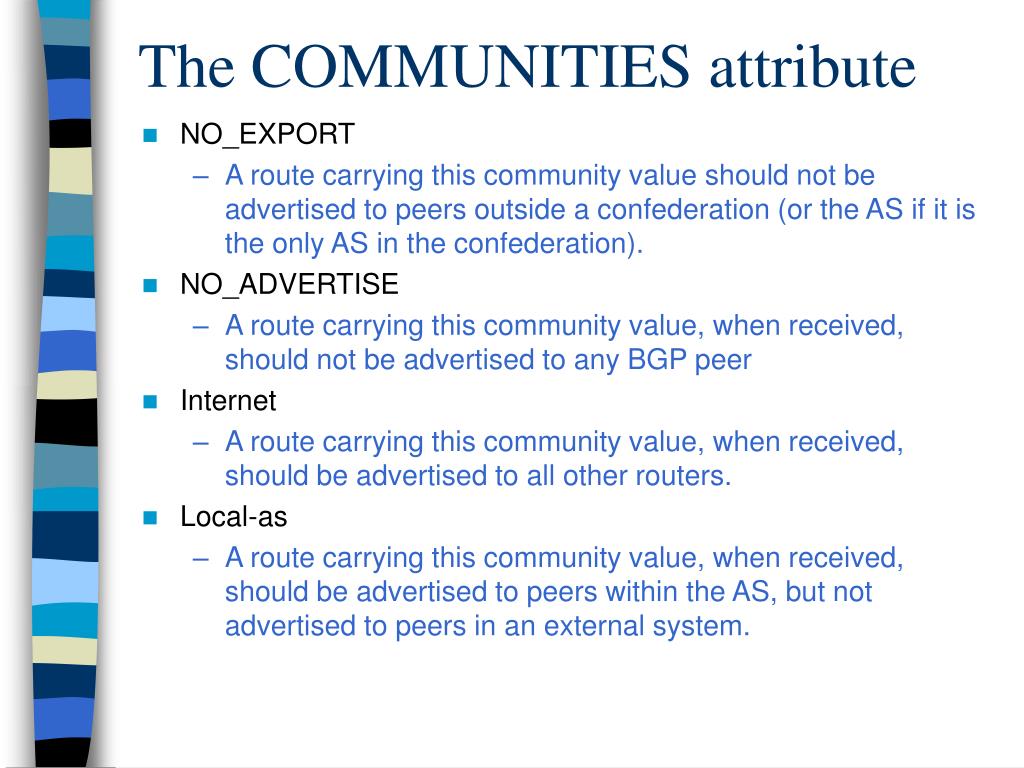 The COMMUNITIES attribute

NO_EXPORT
– A route carrying this community value should not be advertised to peers outside a confederation (or the AS if it is the only AS in the confederation).

NO_ADVERTISE
– A route carrying this community value, when received, should not be advertised to any BGP peer

Internet
– A route carrying this community value, when received, should be advertised to all other routers.

Local-as
– A route carrying this community value, when received, should be advertised to peers within the AS, but not advertised to peers in an external system.